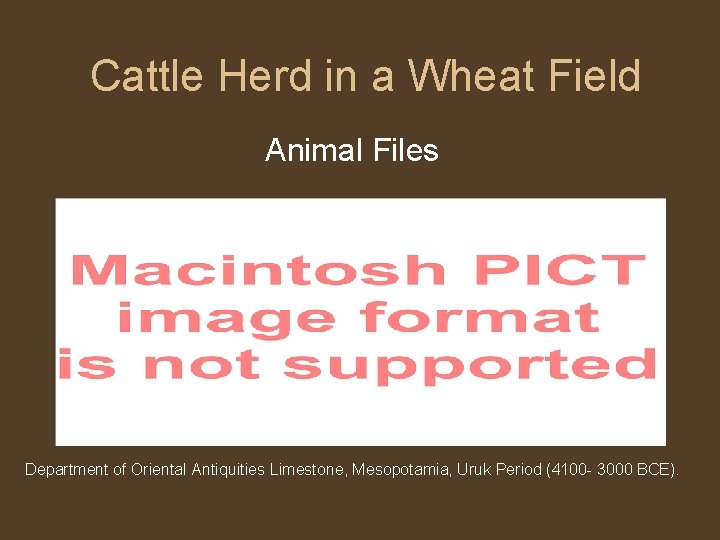 Cattle Herd in a Wheat Field

Animal Files

Macintosh PICT image format is not supported

Department of Oriental Antiquities Limestone, Mesopotamia, Uruk Period (4100- 3000 BCE).